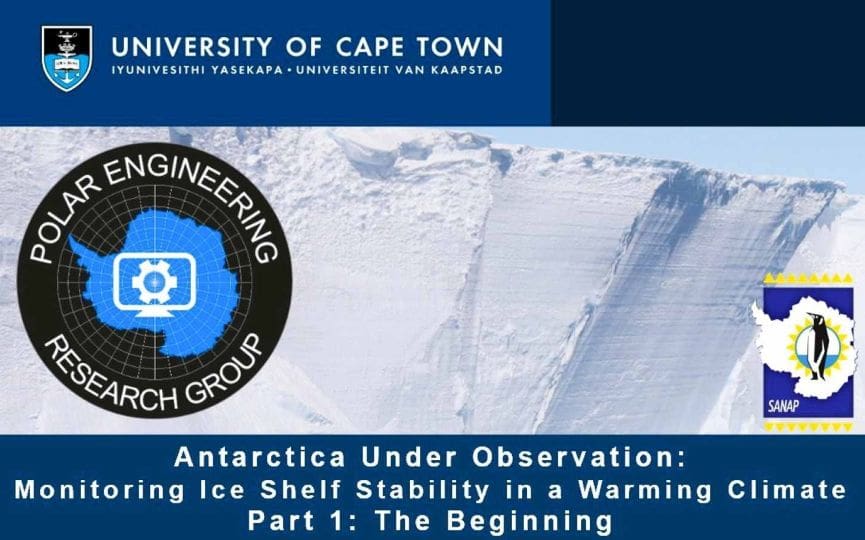 UNIVERSITY OF CAPE TOWN
IYUNIVESITHI YASEKAPA • UNIVERSITEIT VAN KAAPSTAD

POLAR ENGINEERING
RESEARCH GROUP

SANAP

Antarctica Under Observation:
Monitoring Ice Shelf Stability in a Warming Climate
Part 1: The Beginning